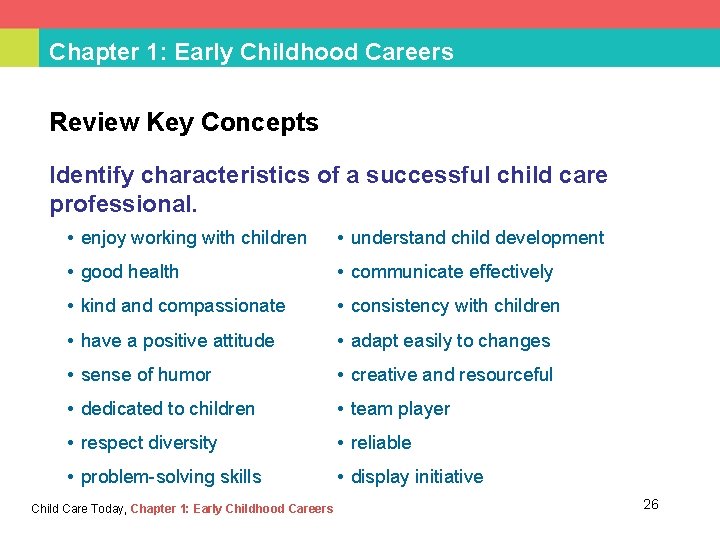 Chapter 1: Early Childhood Careers

Review Key Concepts

Identify characteristics of a successful child care professional.

• enjoy working with children
• good health
• kind and compassionate
• have a positive attitude
• sense of humor
• dedicated to children
• respect diversity
• problem-solving skills

• understand child development
• communicate effectively
• consistency with children
• adapt easily to changes
• creative and resourceful
• team player
• reliable
• display initiative

Child Care Today, Chapter 1: Early Childhood Careers

26